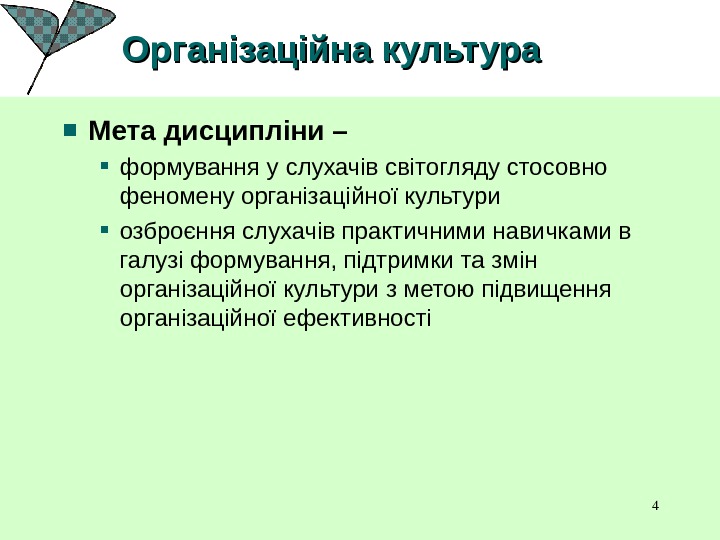 Організаційна культура

Мета дисципліни –

формування у слухачів світогляду стосовно феномену організаційної культури

озброєння слухачів практичними навичками в галузі формування, підтримки та змін організаційної культури з метою підвищення організаційної ефективності

4